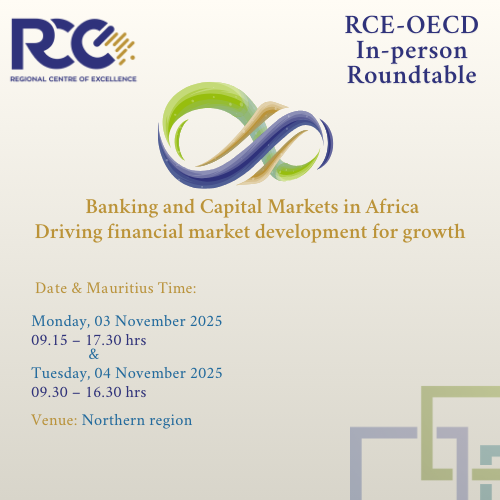 RCE
REGIONAL CENTRE OF EXCELLENCE

RCE-OECD In-person Roundtable

Banking and Capital Markets in Africa
Driving financial market development for growth

Date & Mauritius Time:

Monday, 03 November 2025
09.15 – 17.30 hrs
&
Tuesday, 04 November 2025
09.30 – 16.30 hrs

Venue: Northern region